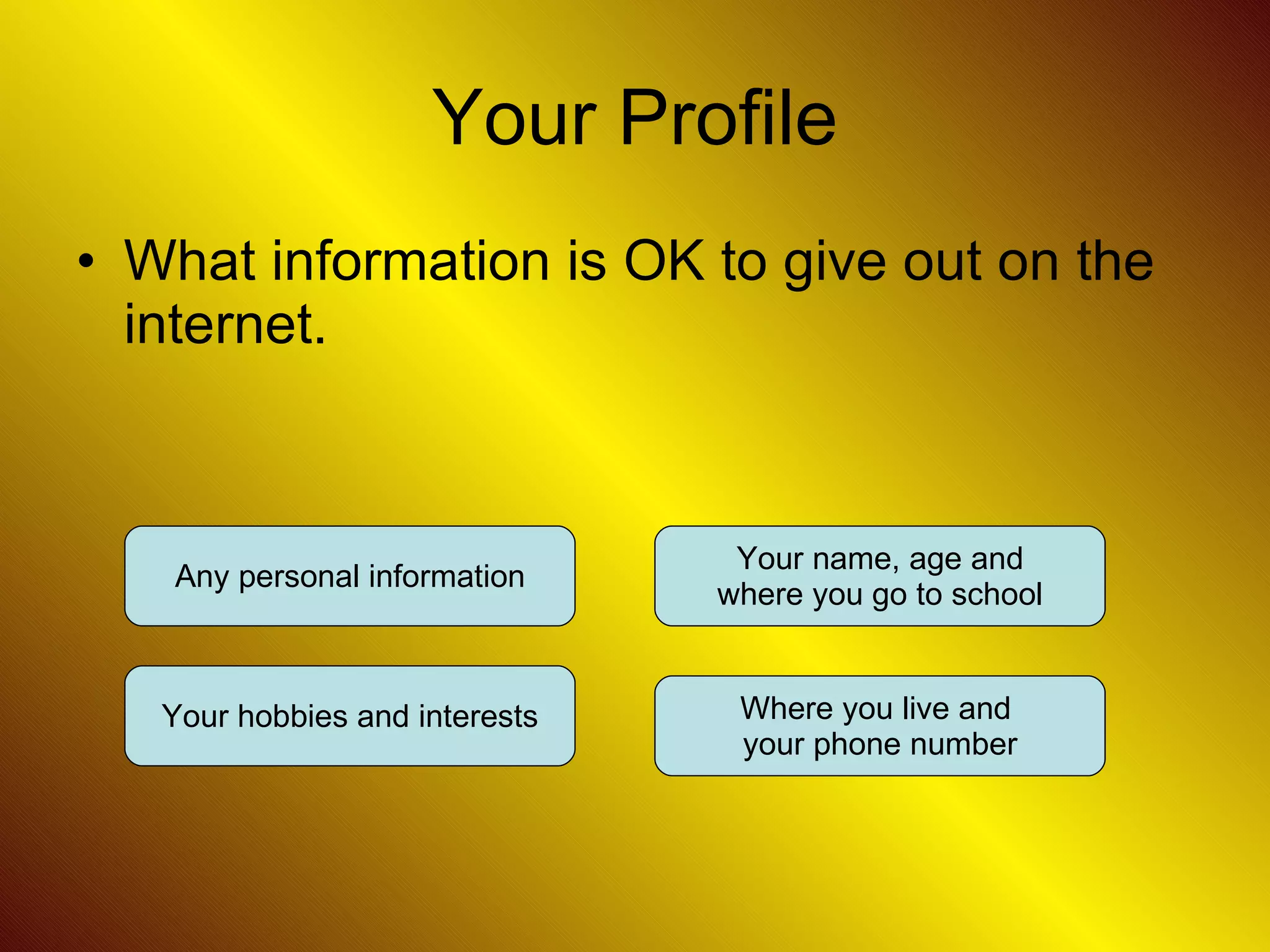 Your Profile

• What information is OK to give out on the internet.

Any personal information

Your name, age and where you go to school

Your hobbies and interests

Where you live and your phone number